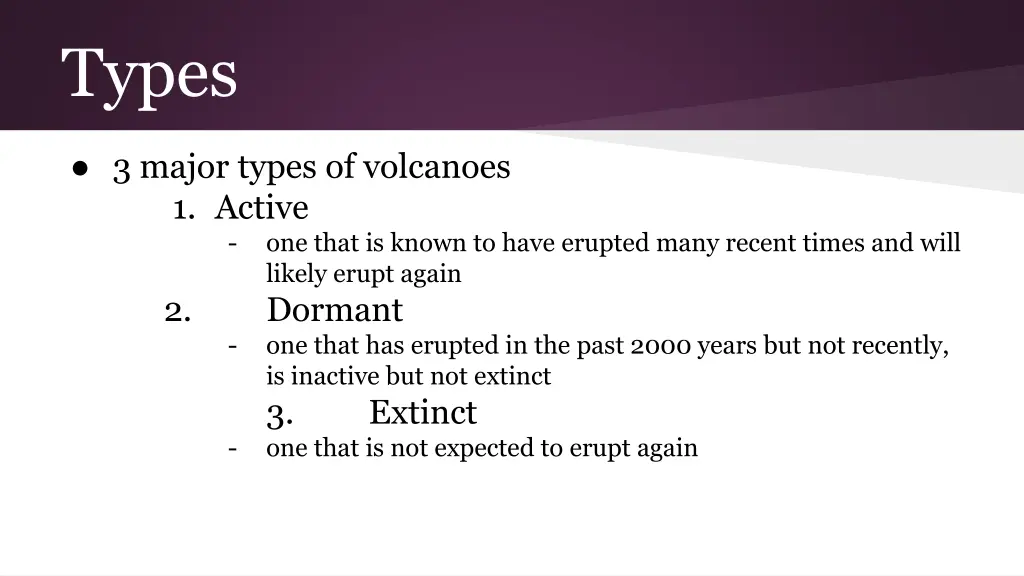 Types

● 3 major types of volcanoes
1. Active
- one that is known to have erupted many recent times and will likely erupt again
2. Dormant
- one that has erupted in the past 2000 years but not recently, is inactive but not extinct
3. Extinct
- one that is not expected to erupt again